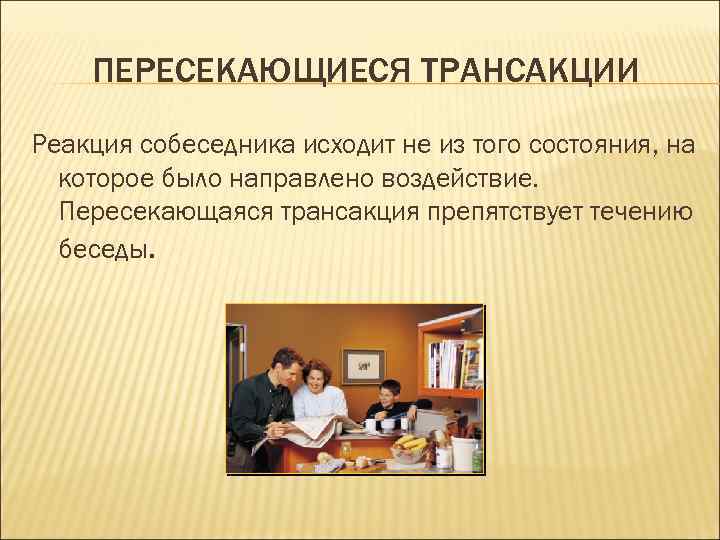 ПЕРЕСЕКАЮЩИЕСЯ ТРАНСАКЦИИ

Реакция собеседника исходит не из того состояния, на которое было направлено воздействие. Пересекающаяся трансакция препятствует течению беседы.